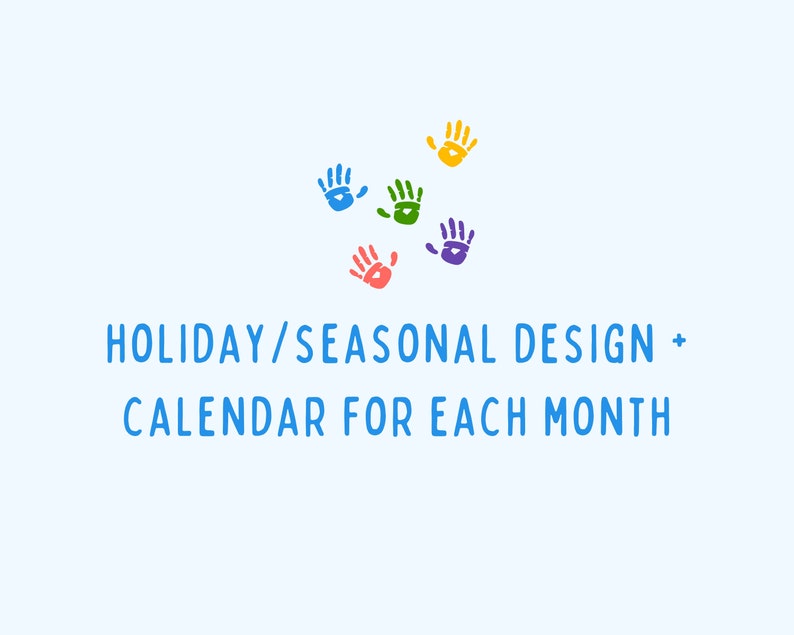 HOLIDAY/SEASONAL DESIGN + CALENDAR FOR EACH MONTH